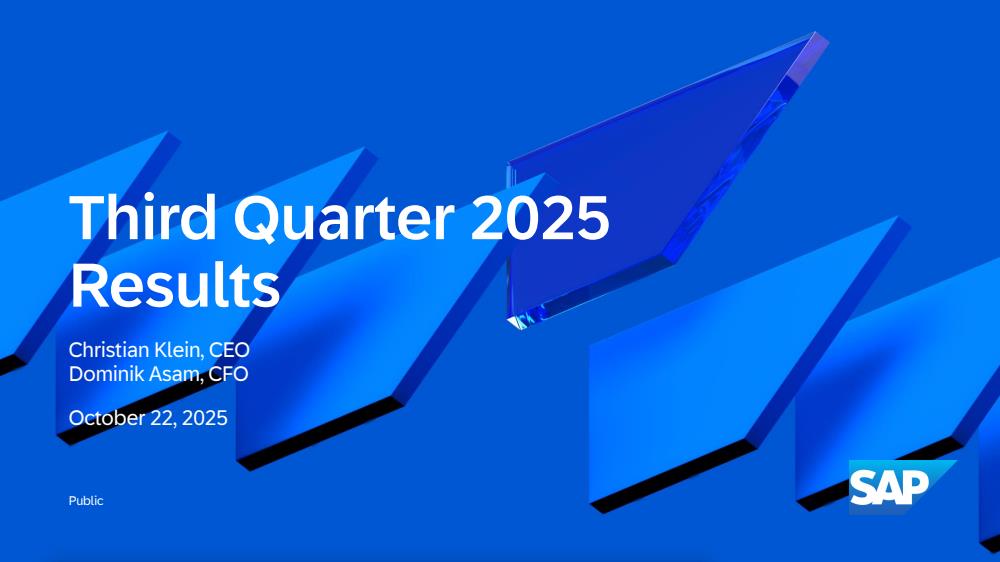 Third Quarter 2025 Results

Christian Klein, CEO
Dominik Asam, CFO

October 22, 2025

Public

SAP